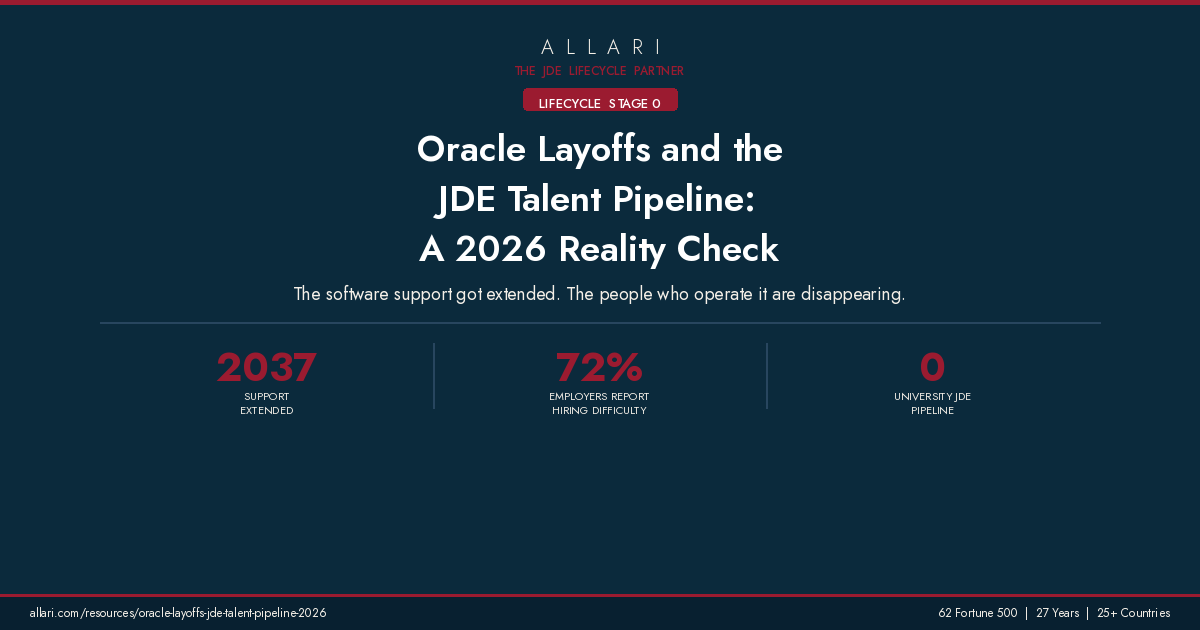 ALLARI
THE JDE LIFECYCLE PARTNER

LIFECYCLE STAGE 0

Oracle Layoffs and the JDE Talent Pipeline: A 2026 Reality Check

The software support got extended. The people who operate it are disappearing.

2037
SUPPORT EXTENDED

72%
EMPLOYERS REPORT HIRING DIFFICULTY

0
UNIVERSITY JDE PIPELINE

allari.com/resources/oracle-layoffs-jde-talent-pipeline-2026

62 Fortune 500 | 27 Years | 25+ Countries